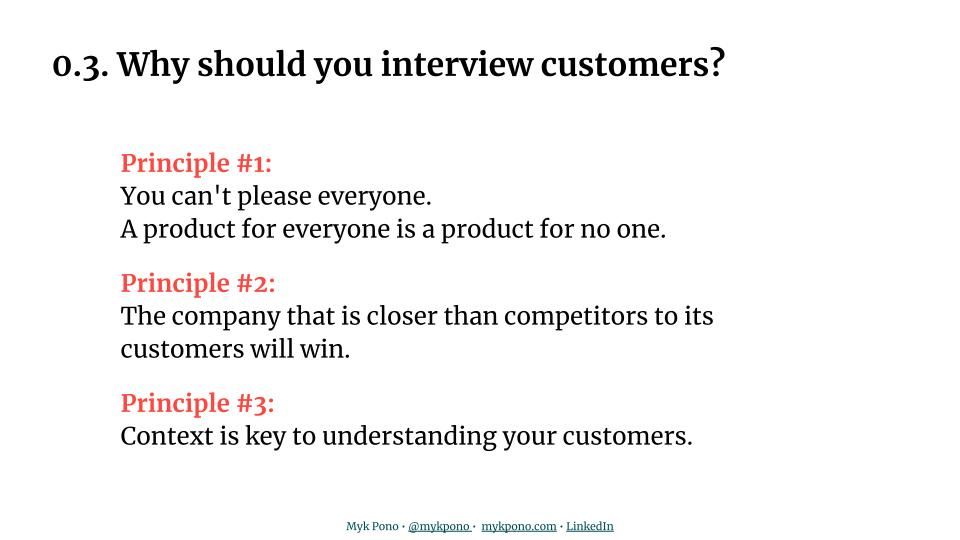 0.3. Why should you interview customers?

Principle #1:
You can't please everyone.
A product for everyone is a product for no one.

Principle #2:
The company that is closer than competitors to its customers will win.

Principle #3:
Context is key to understanding your customers.

Myk Pono · @mykpono · mykpono.com · LinkedIn